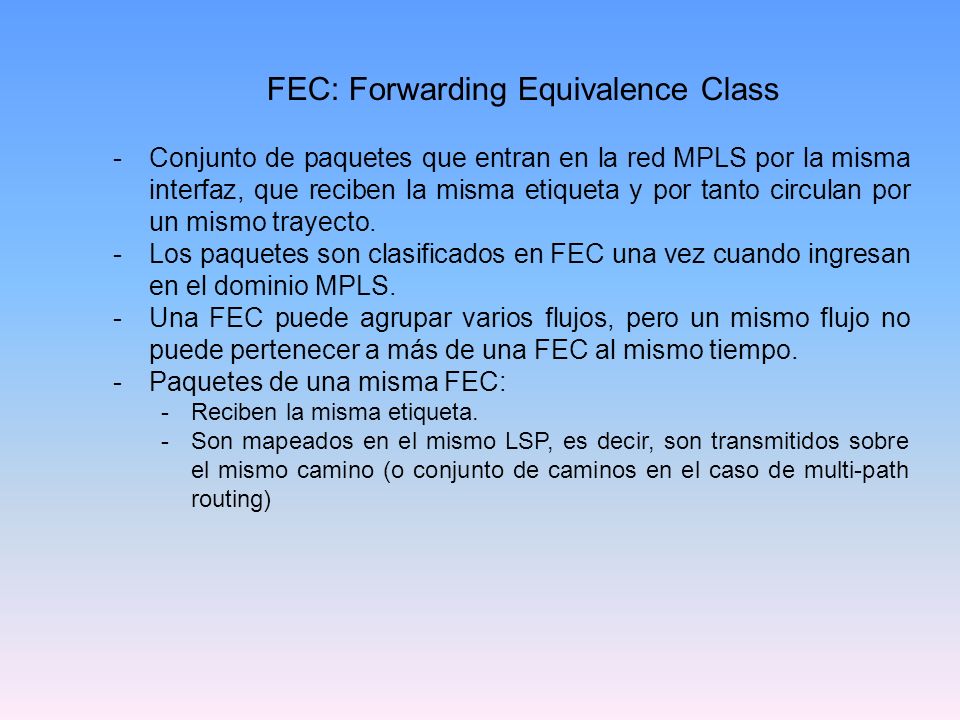 FEC: Forwarding Equivalence Class

- Conjunto de paquetes que entran en la red MPLS por la misma interfaz, que reciben la misma etiqueta y por tanto circulan por un mismo trayecto.
- Los paquetes son clasificados en FEC una vez cuando ingresan en el dominio MPLS.
- Una FEC puede agrupar varios flujos, pero un mismo flujo no puede pertenecer a más de una FEC al mismo tiempo.
- Paquetes de una misma FEC:
  - Reciben la misma etiqueta.
  - Son mapeados en el mismo LSP, es decir, son transmitidos sobre el mismo camino (o conjunto de caminos en el caso de multi-path routing)